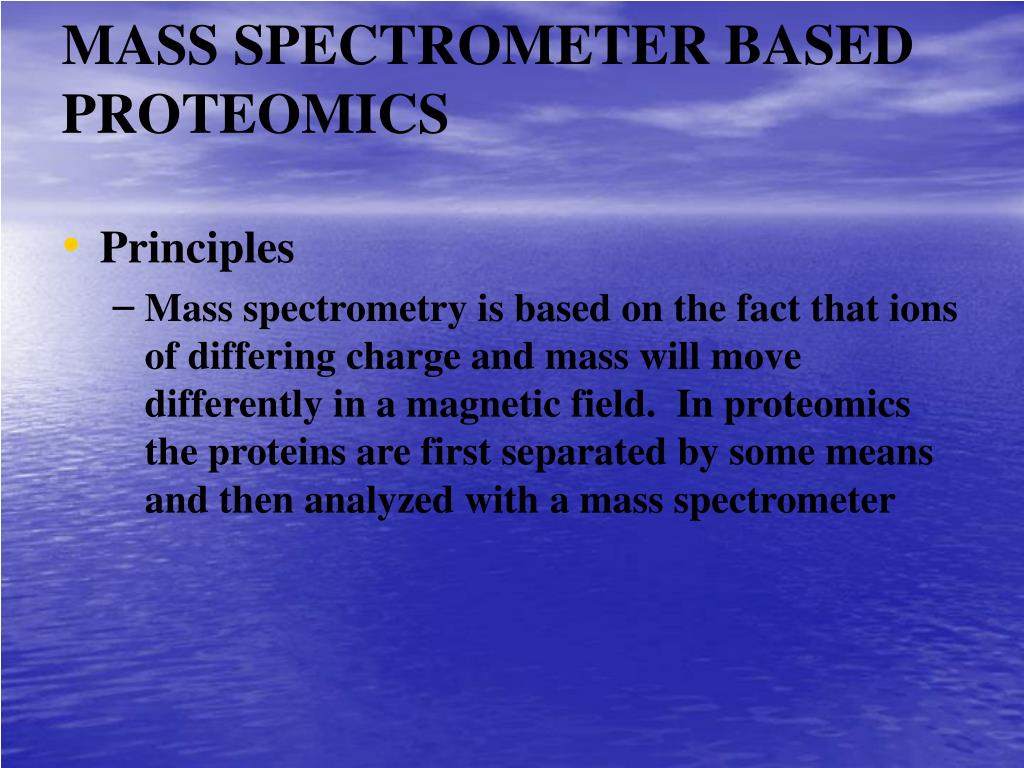 MASS SPECTROMETER BASED PROTEOMICS

• Principles
– Mass spectrometry is based on the fact that ions of differing charge and mass will move differently in a magnetic field. In proteomics the proteins are first separated by some means and then analyzed with a mass spectrometer